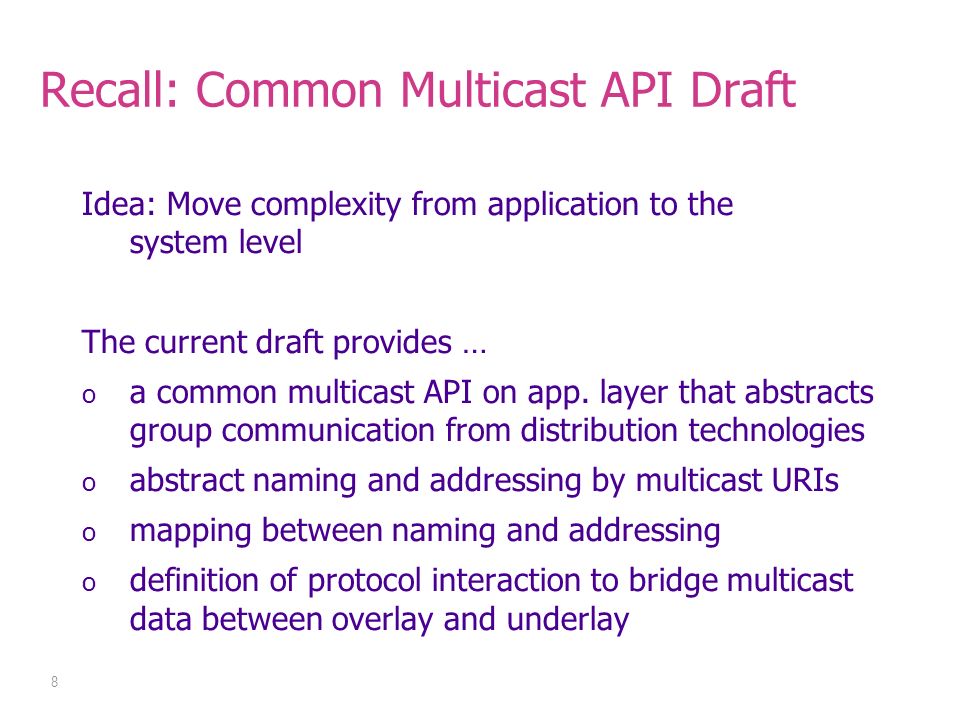 Recall: Common Multicast API Draft

Idea: Move complexity from application to the system level

The current draft provides …

o a common multicast API on app. layer that abstracts group communication from distribution technologies

o abstract naming and addressing by multicast URIs

o mapping between naming and addressing

o definition of protocol interaction to bridge multicast data between overlay and underlay

8